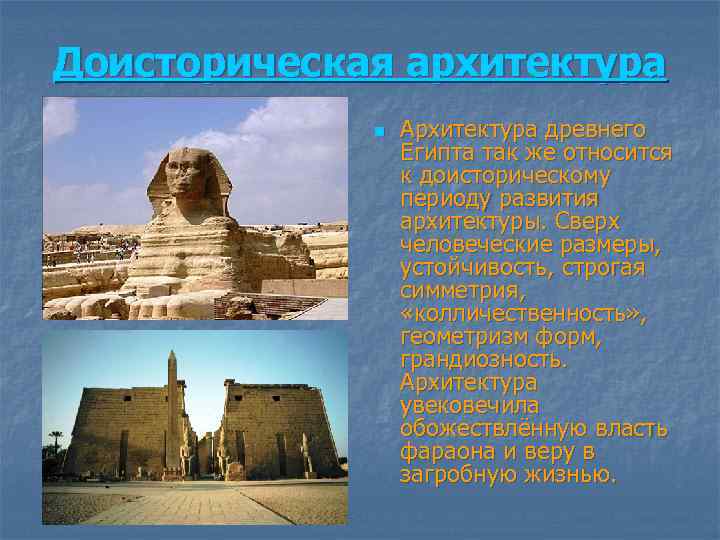 Доисторическая архитектура

Архитектура древнего Египта так же относится к доисторическому периоду развития архитектуры. Сверх человеческие размеры, устойчивость, строгая симметрия, «колличественность», геометризм форм, грандиозность. Архитектура увековечила обожествлённую власть фараона и веру в загробную жизнью.